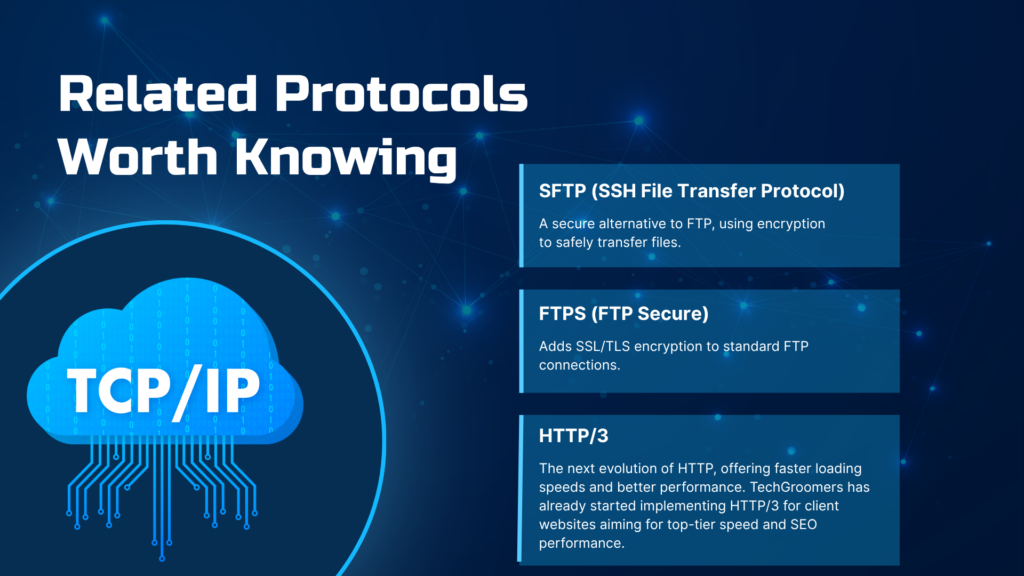 Related Protocols Worth Knowing

TCP/IP

SFTP (SSH File Transfer Protocol)

A secure alternative to FTP, using encryption to safely transfer files.

FTPS (FTP Secure)

Adds SSL/TLS encryption to standard FTP connections.

HTTP/3

The next evolution of HTTP, offering faster loading speeds and better performance. TechGroomers has already started implementing HTTP/3 for client websites aiming for top-tier speed and SEO performance.